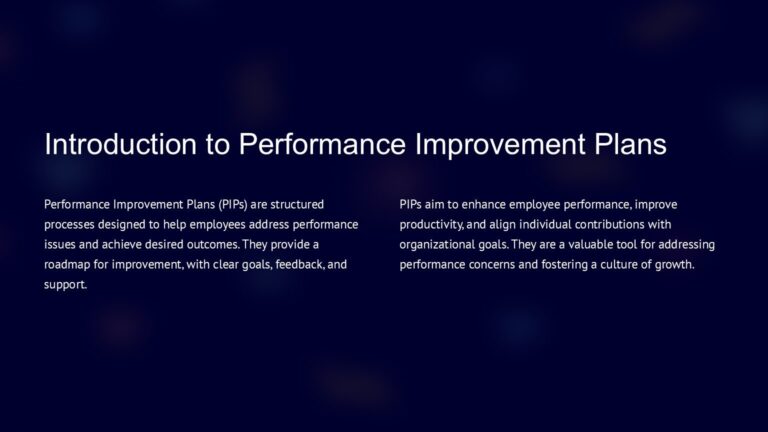 Introduction to Performance Improvement Plans

Performance Improvement Plans (PIPs) are structured processes designed to help employees address performance issues and achieve desired outcomes. They provide a roadmap for improvement, with clear goals, feedback, and support.

PIPs aim to enhance employee performance, improve productivity, and align individual contributions with organizational goals. They are a valuable tool for addressing performance concerns and fostering a culture of growth.